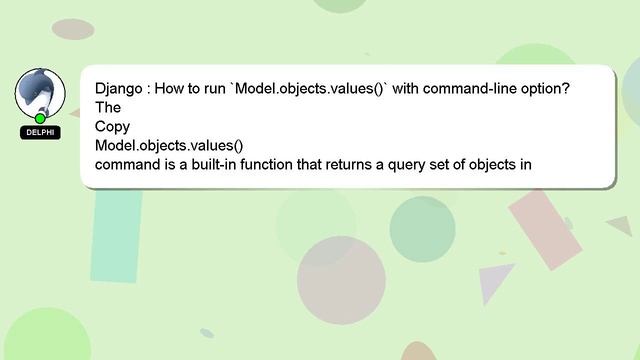 DELPHI

Django : How to run `Model.objects.values()` with command-line option?
The
Copy
Model.objects.values()
command is a built-in function that returns a query set of objects in